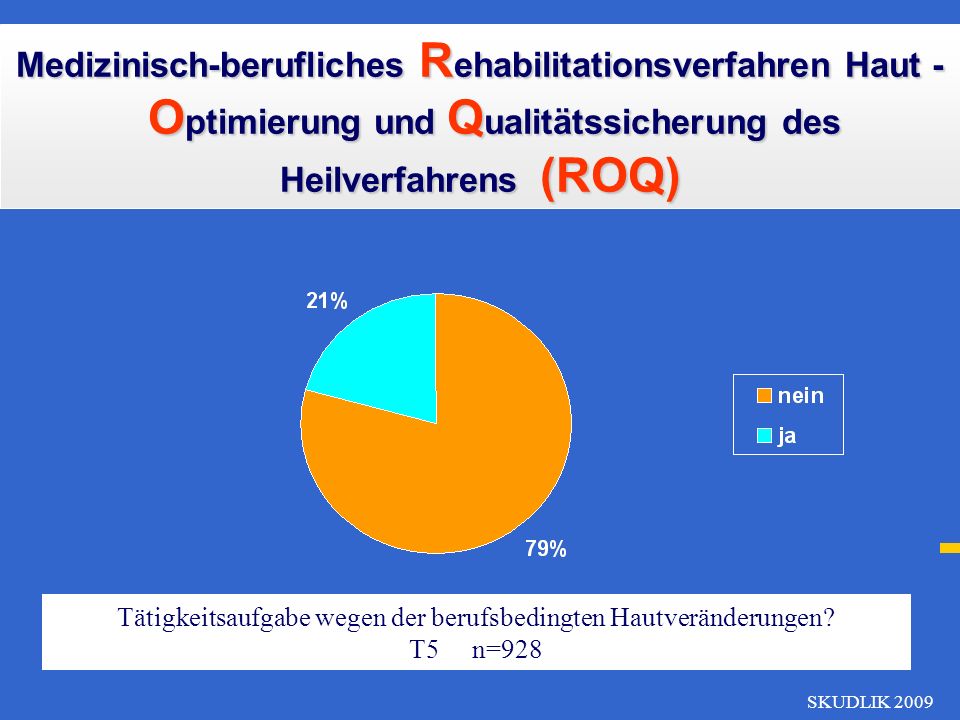 Medizinisch-berufliches Rehabilitationsverfahren Haut - Optimierung und Qualitätssicherung des Heilverfahrens (ROQ)

21%

79%

nein
ja

Tätigkeitsaufgabe wegen der berufsbedingten Hautveränderungen?
T5 n=928

SKUDLIK 2009